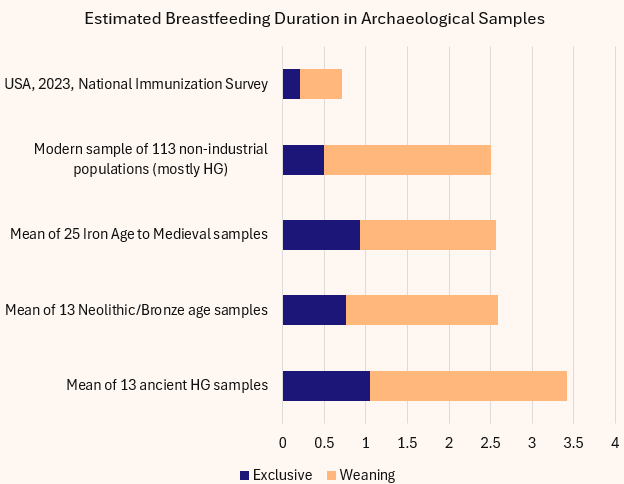 Estimated Breastfeeding Duration in Archaeological Samples

USA, 2023, National Immunization Survey

Modern sample of 113 non-industrial populations (mostly HG)

Mean of 25 Iron Age to Medieval samples

Mean of 13 Neolithic/Bronze age samples

Mean of 13 ancient HG samples

0 0.5 1 1.5 2 2.5 3 3.5 4

Exclusive Weaning